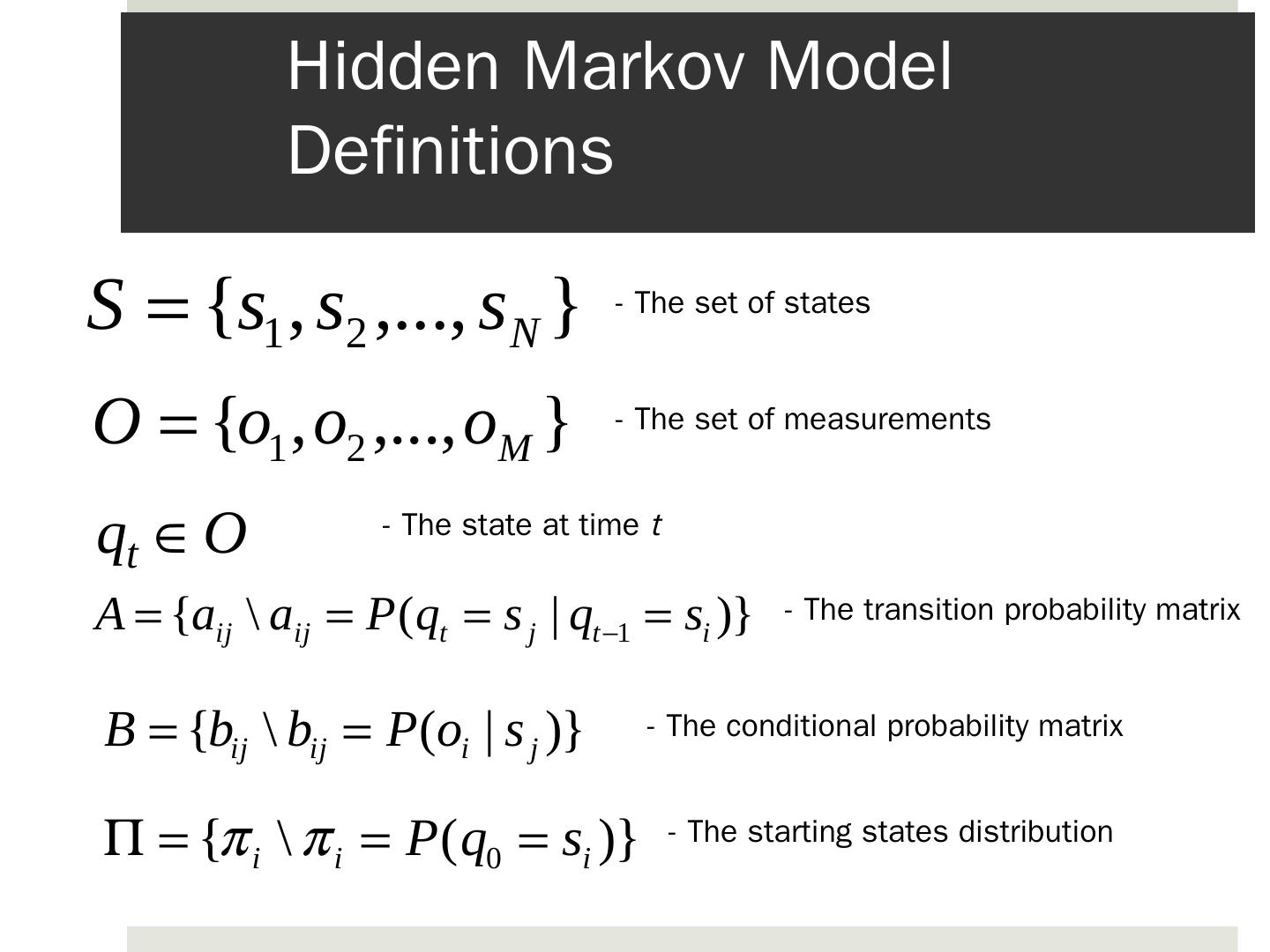 Hidden Markov Model Definitions

$S = \{s_1, s_2, ..., s_N\}$ - The set of states

$O = \{o_1, o_2, ..., o_M\}$ - The set of measurements

$q_t \in O$ - The state at time $t$

$A = \{a_{ij} \setminus a_{ij} = P(q_t = s_j \mid q_{t-1} = s_i)\}$ - The transition probability matrix

$B = \{b_{ij} \setminus b_{ij} = P(o_i \mid s_j)\}$ - The conditional probability matrix

$\Pi = \{\pi_i \setminus \pi_i = P(q_0 = s_i)\}$ - The starting states distribution